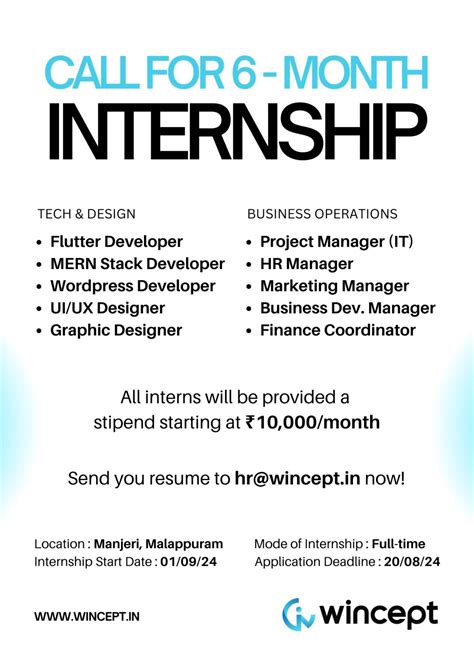 CALL FOR 6 - MONTH
INTERNSHIP

TECH & DESIGN
- Flutter Developer
- MERN Stack Developer
- Wordpress Developer
- UI/UX Designer
- Graphic Designer

BUSINESS OPERATIONS
- Project Manager (IT)
- HR Manager
- Marketing Manager
- Business Dev. Manager
- Finance Coordinator

All interns will be provided a stipend starting at ₹10,000/month

Send you resume to hr@wincept.in now!

Location : Manjeri, Malappuram
Internship Start Date : 01/09/24

Mode of Internship : Full-time
Application Deadline : 20/08/24

WWW.WINCEPT.IN

wincept